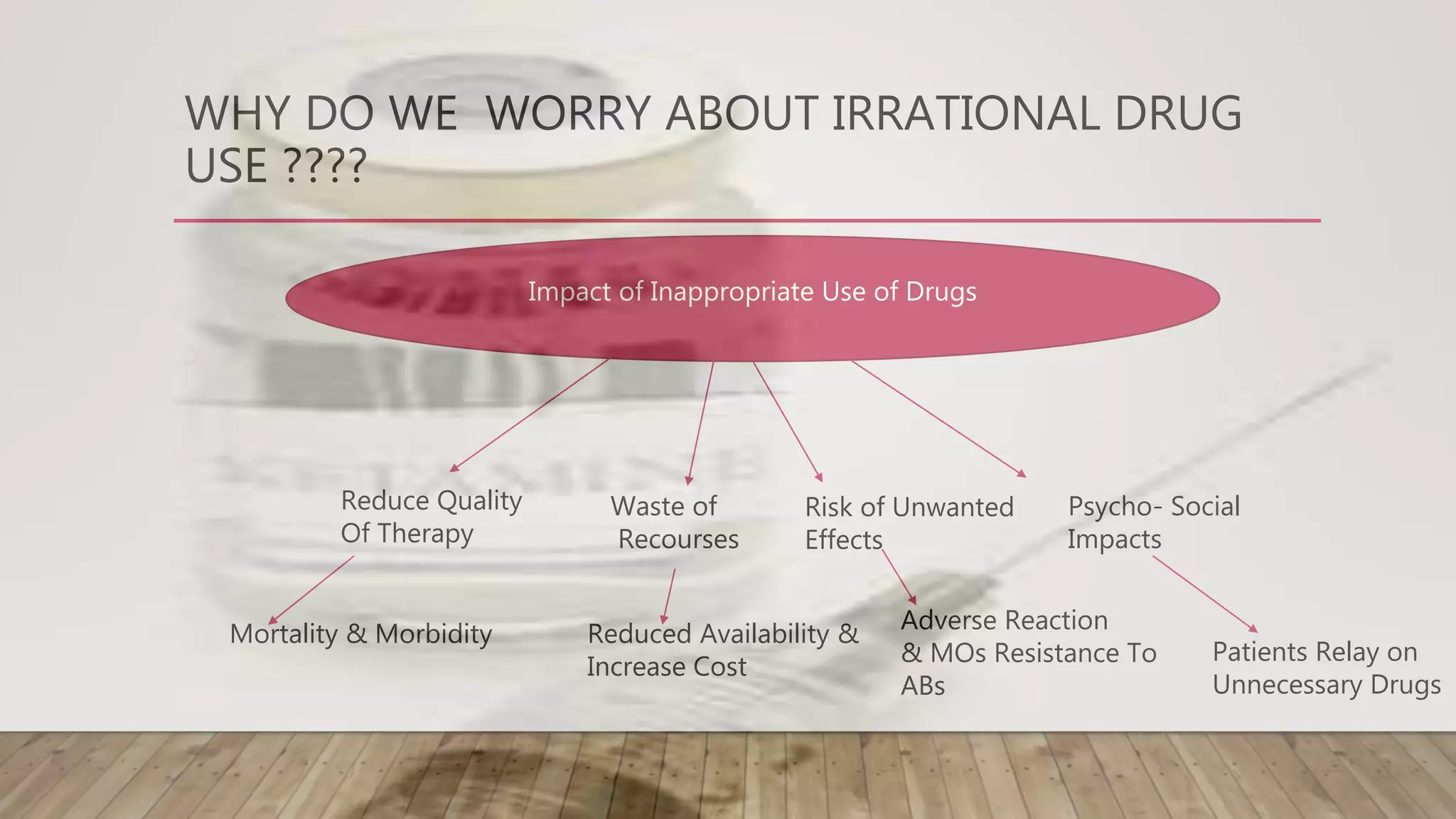 WHY DO WE WORRY ABOUT IRRATIONAL DRUG USE ????

Impact of Inappropriate Use of Drugs

Reduce Quality Of Therapy

Waste of Recourses

Risk of Unwanted Effects

Psycho- Social Impacts

Mortality & Morbidity

Reduced Availability & Increase Cost

Adverse Reaction & MOs Resistance To ABs

Patients Relay on Unnecessary Drugs